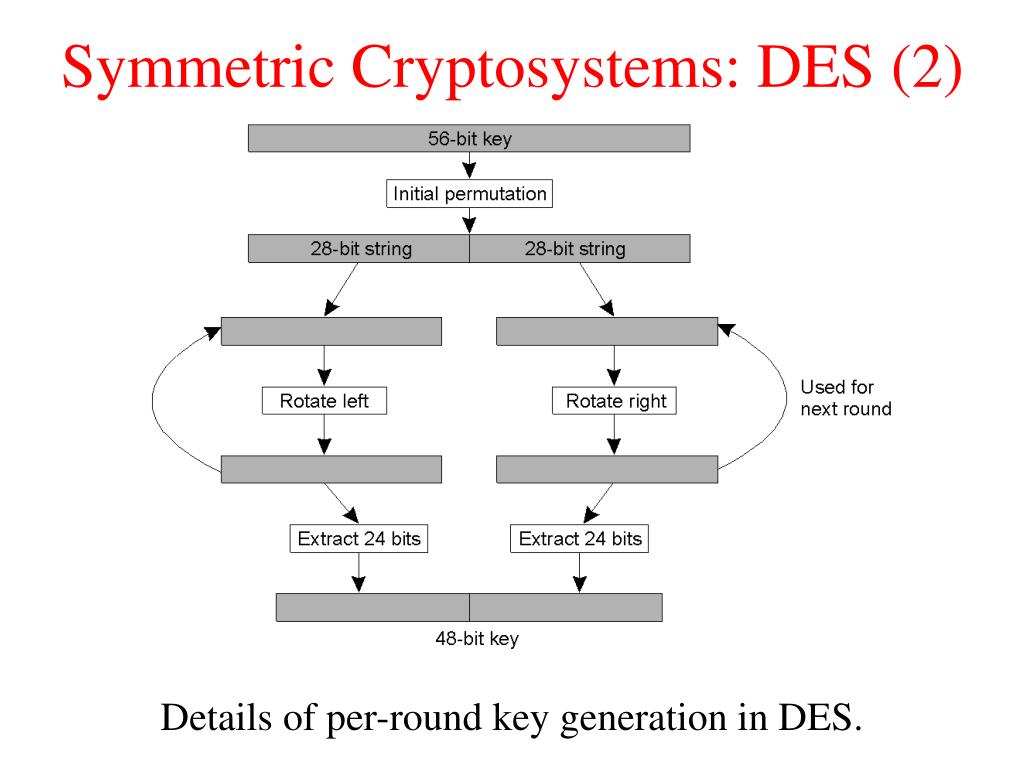 Symmetric Cryptosystems: DES (2)

56-bit key

Initial permutation

28-bit string

28-bit string

Rotate left

Rotate right

Used for next round

Extract 24 bits

Extract 24 bits

48-bit key

Details of per-round key generation in DES.